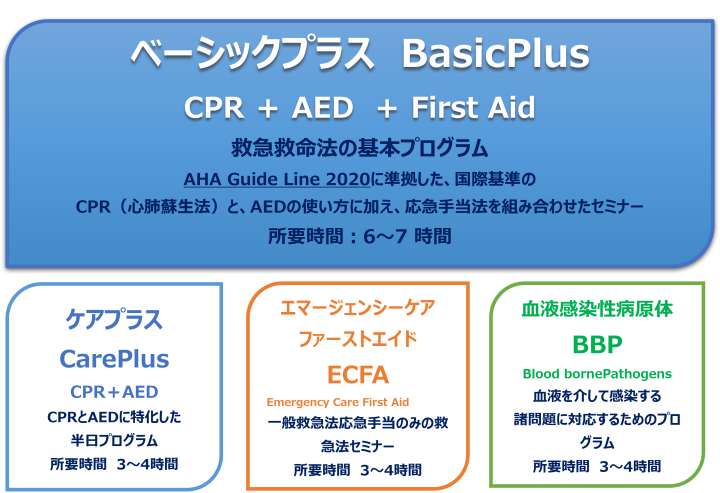 ベーシックプラス BasicPlus

CPR + AED + First Aid

救急救命法の基本プログラム

AHA Guide Line 2020に準拠した、国際基準の

CPR（心肺蘇生法）と、AEDの使い方に加え、応急手当法を組み合わせたセミナー

所要時間：6～7 時間

ケアプラス

CarePlus

CPR＋AED

CPRとAEDに特化した半日プログラム

所要時間 3～4時間

エマージェンシーケア

ファーストエイド

ECFA

Emergency Care First Aid

一般救急法応急手当のみの救急法セミナー

所要時間 3～4時間

血液感染性病原体

BBP

Blood bornePathogens

血液を介して感染する諸問題に対応するためのプログラム

所要時間 3～4時間